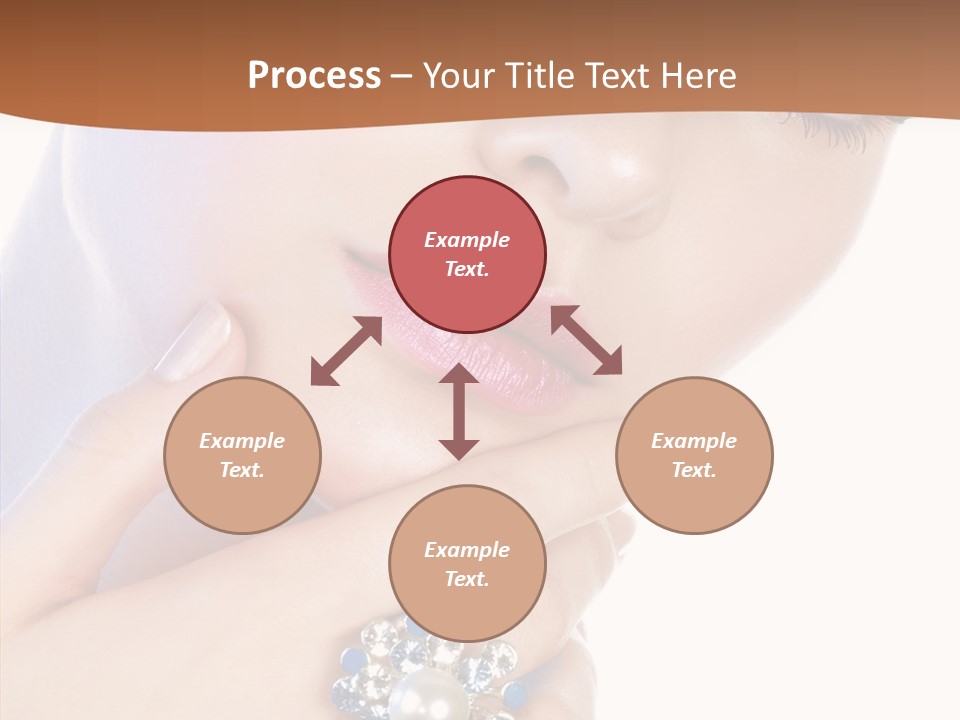 Process – Your Title Text Here

Example Text.

Example Text.

Example Text.

Example Text.